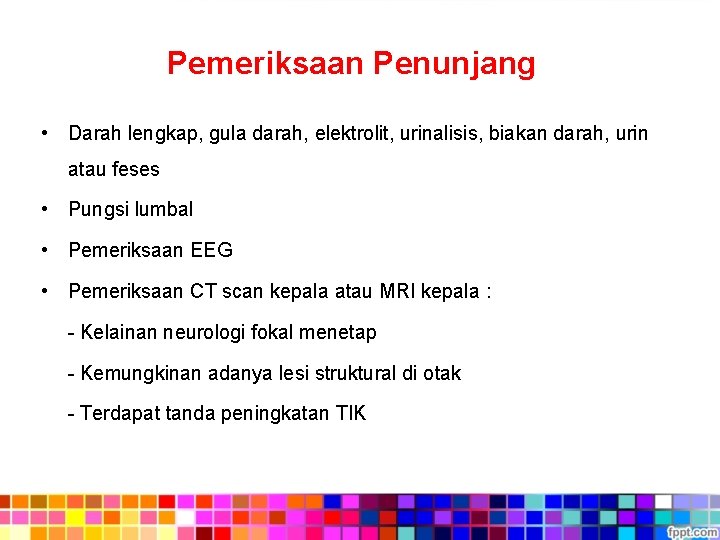 Pemeriksaan Penunjang

• Darah lengkap, gula darah, elektrolit, urinalisis, biakan darah, urin atau feses

• Pungsi lumbal

• Pemeriksaan EEG

• Pemeriksaan CT scan kepala atau MRI kepala :

- Kelainan neurologi fokal menetap

- Kemungkinan adanya lesi struktural di otak

- Terdapat tanda peningkatan TIK

fppt.com